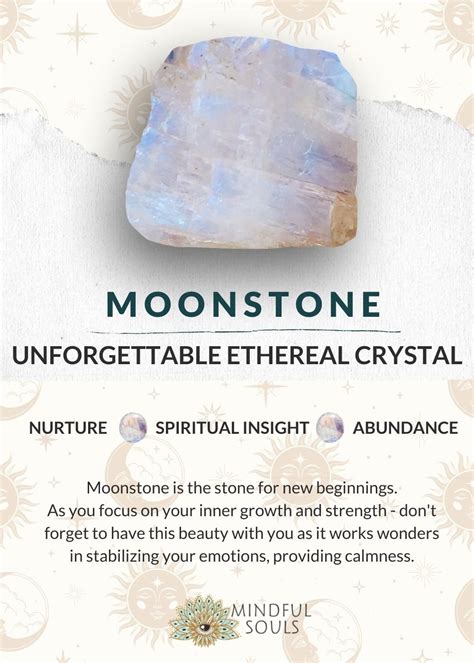 MOONSTONE

UNFORGETTABLE ETHEREAL CRYSTAL

NURTURE SPIRITUAL INSIGHT ABUNDANCE

Moonstone is the stone for new beginnings. As you focus on your inner growth and strength - don't forget to have this beauty with you as it works wonders in stabilizing your emotions, providing calmness.

MINDFUL SOULS